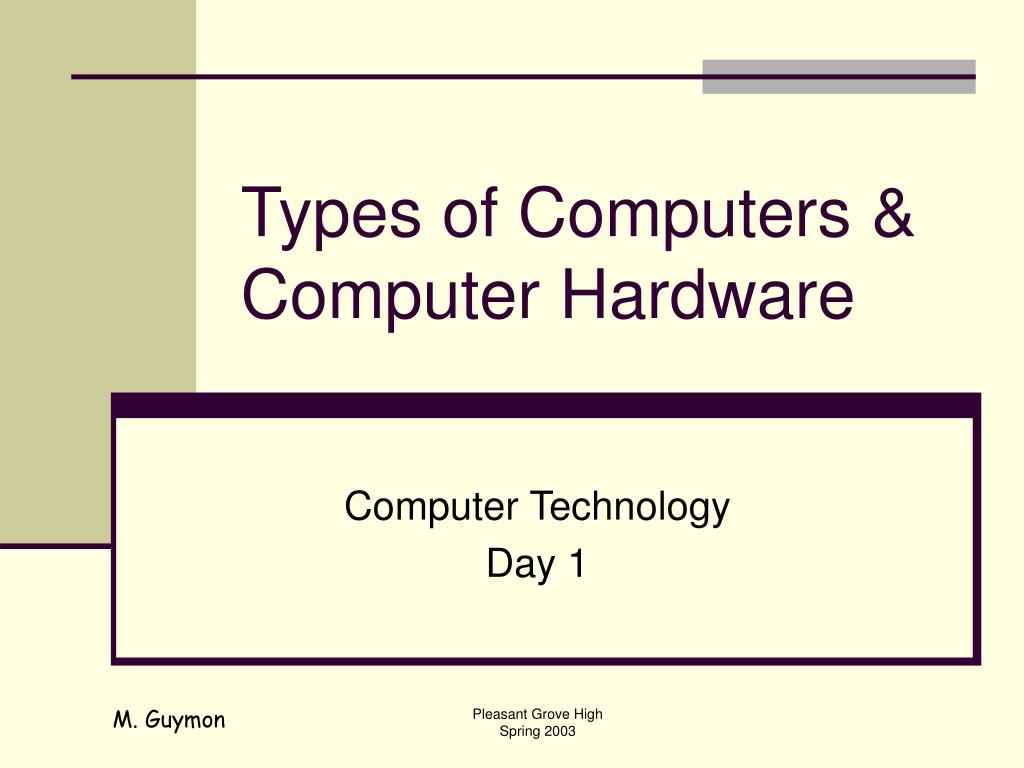 Types of Computers & Computer Hardware

Computer Technology
Day 1

M. Guymon

Pleasant Grove High
Spring 2003